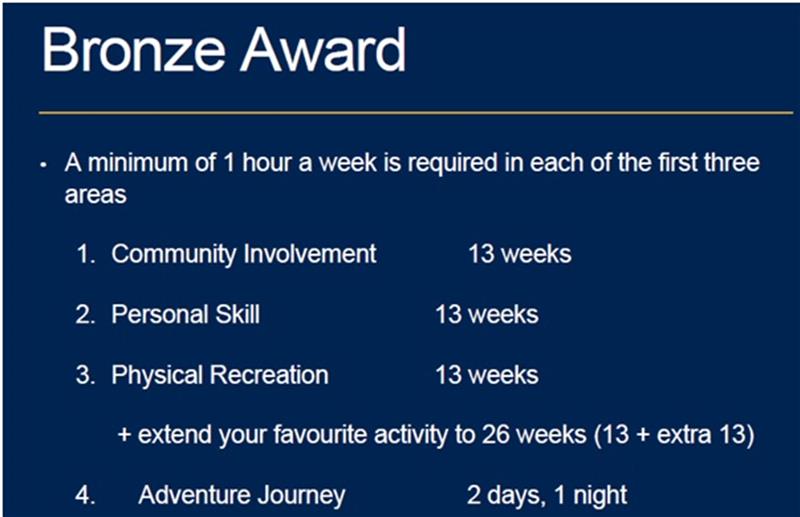 Bronze Award

• A minimum of 1 hour a week is required in each of the first three areas

1. Community Involvement 13 weeks

2. Personal Skill 13 weeks

3. Physical Recreation 13 weeks

+ extend your favourite activity to 26 weeks (13 + extra 13)

4. Adventure Journey 2 days, 1 night